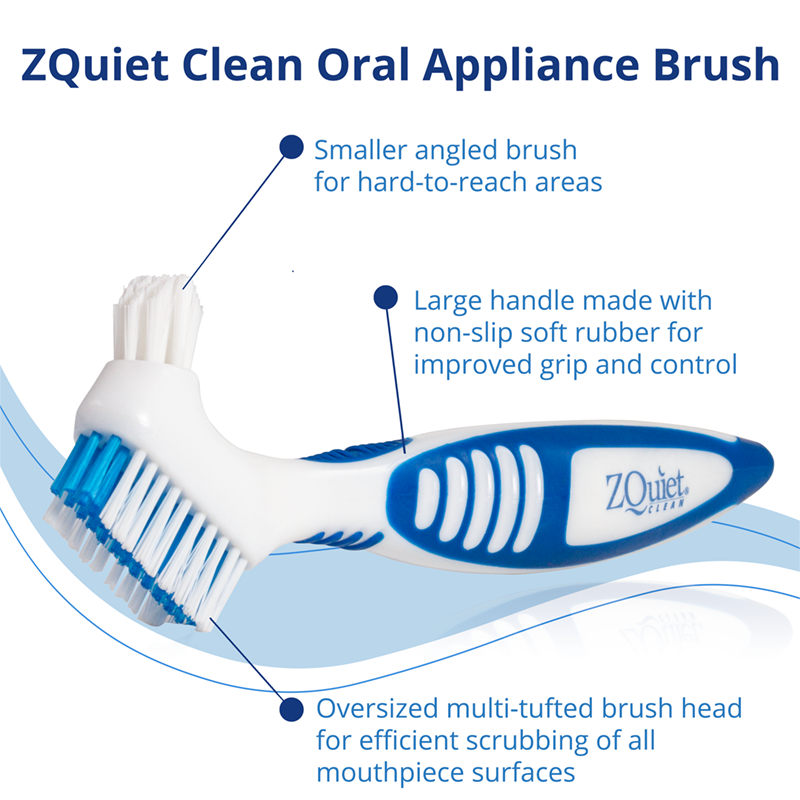 ZQuiet Clean Oral Appliance Brush

Smaller angled brush for hard-to-reach areas

Large handle made with non-slip soft rubber for improved grip and control

ZQuiet CLEAN

Oversized multi-tufted brush head for efficient scrubbing of all mouthpiece surfaces